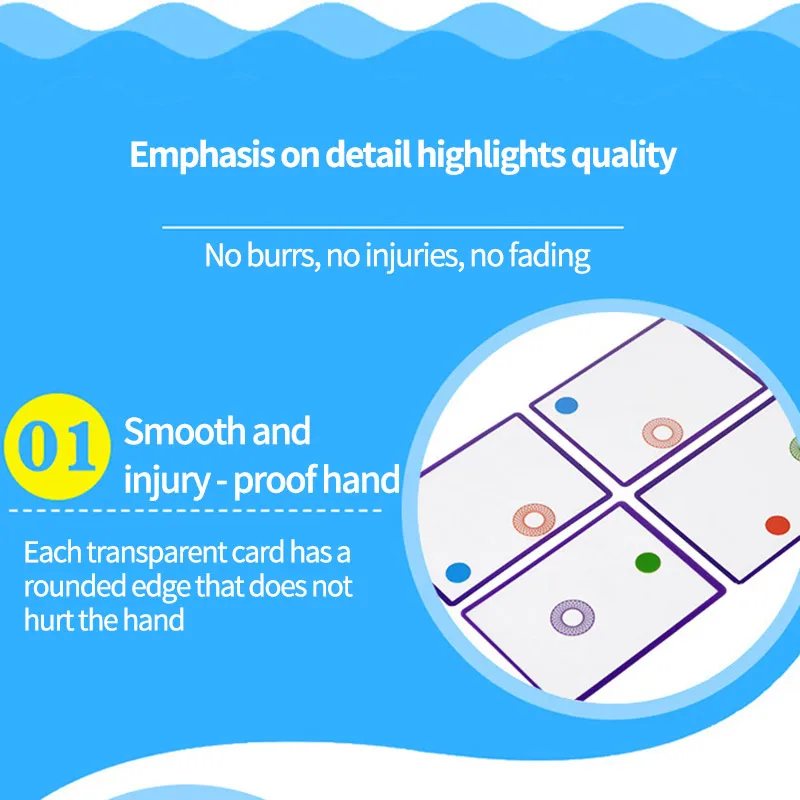 Emphasis on detail highlights quality

No burrs, no injuries, no fading

01 Smooth and injury - proof hand

Each transparent card has a rounded edge that does not hurt the hand